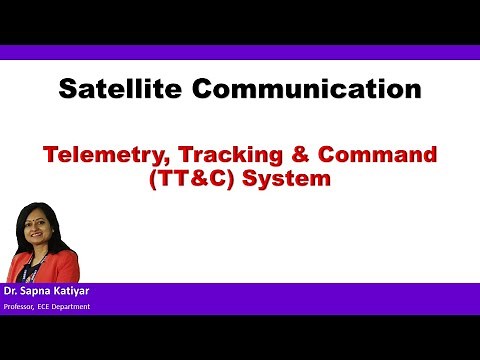 Satellite Communication

Telemetry, Tracking & Command (TT&C) System

Dr. Sapna Katiyar

Professor, ECE Department